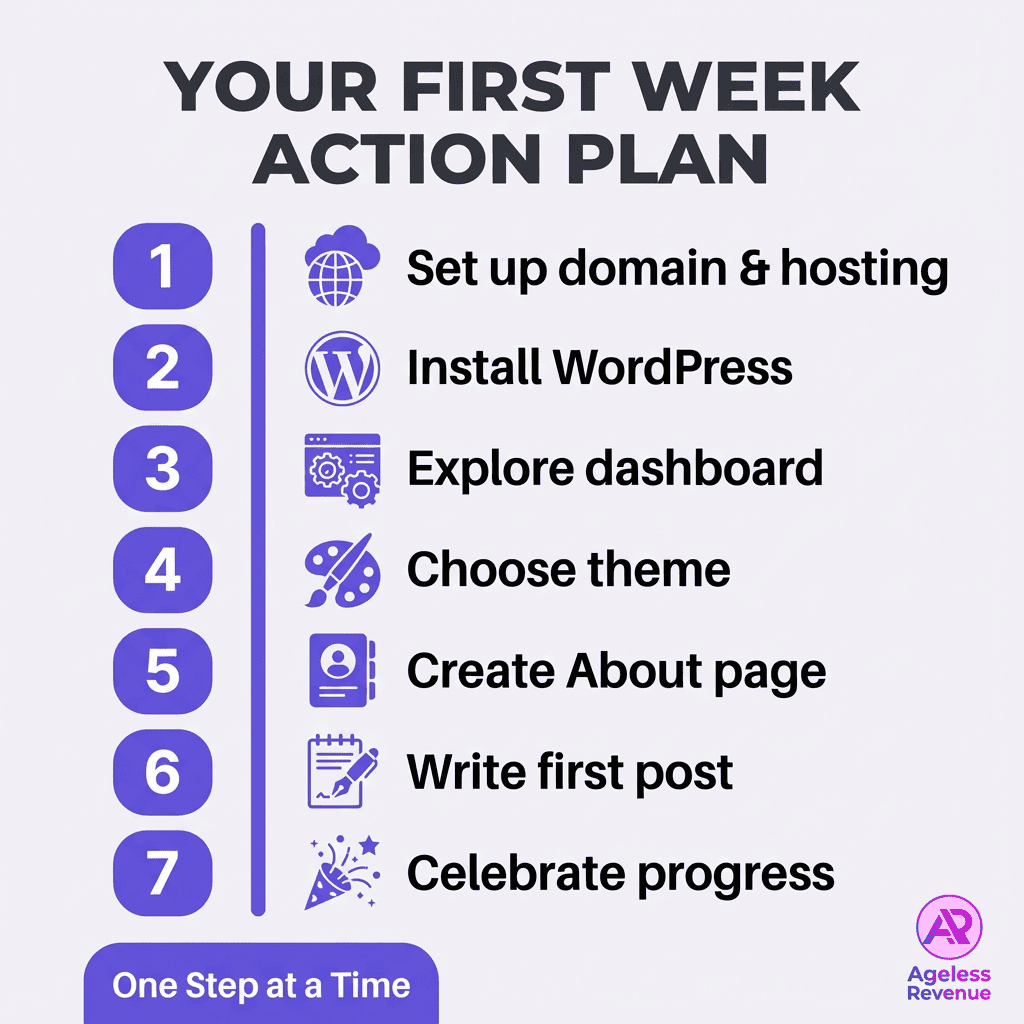 YOUR FIRST WEEK ACTION PLAN

1 Set up domain & hosting
2 Install WordPress
3 Explore dashboard
4 Choose theme
5 Create About page
6 Write first post
7 Celebrate progress

One Step at a Time

AR
Ageless Revenue